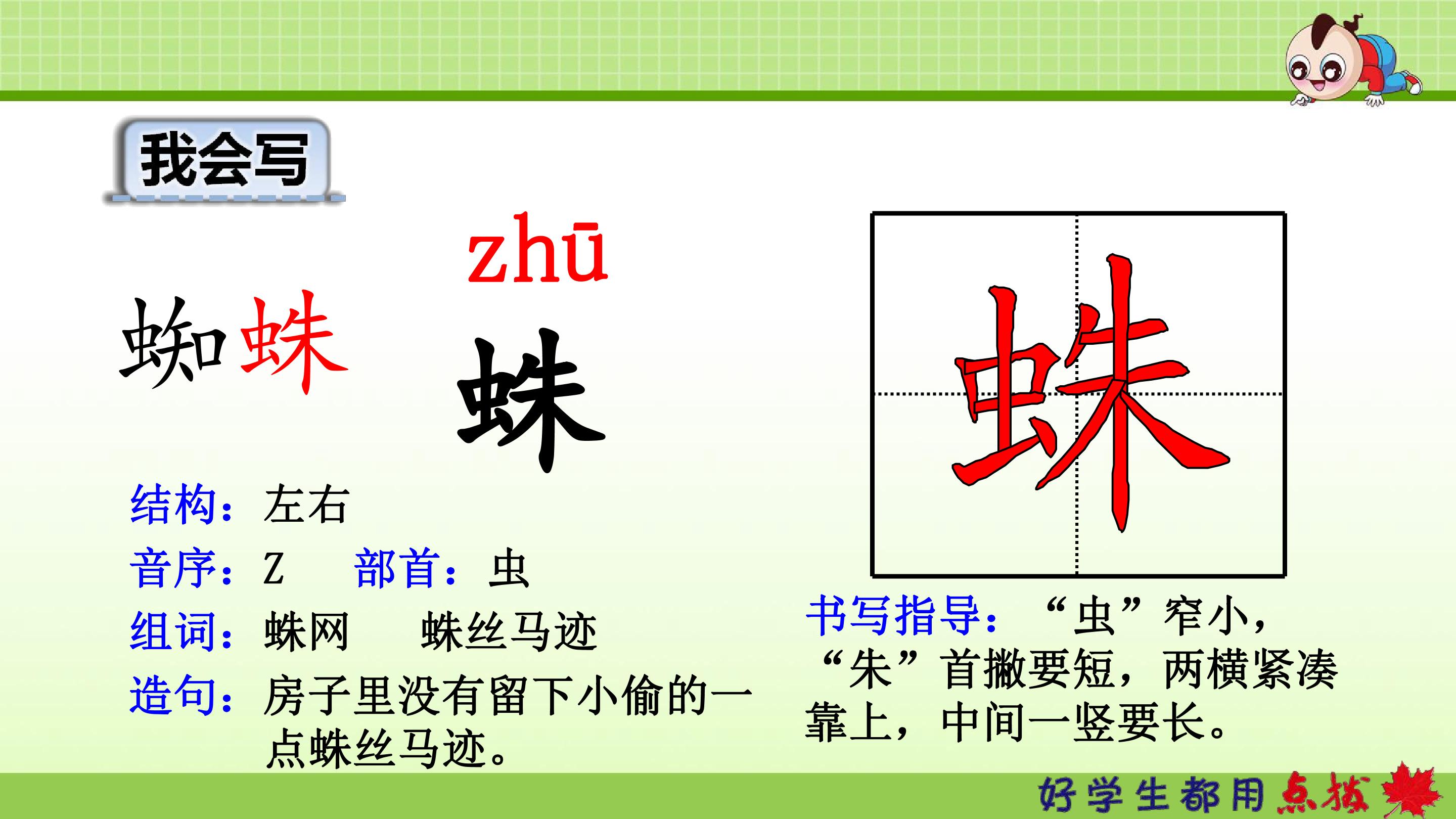 我会写

蜘蛛

zhū

蛛

结构：左右

音序：Z 部首：虫

组词：蛛网 蛛丝马迹

造句：房子里没有留下小偷的一点蛛丝马迹。

蛛

书写指导：“虫”窄小，“朱”首撇要短，两横紧凑靠上，中间一竖要长。

好学生都用点拨